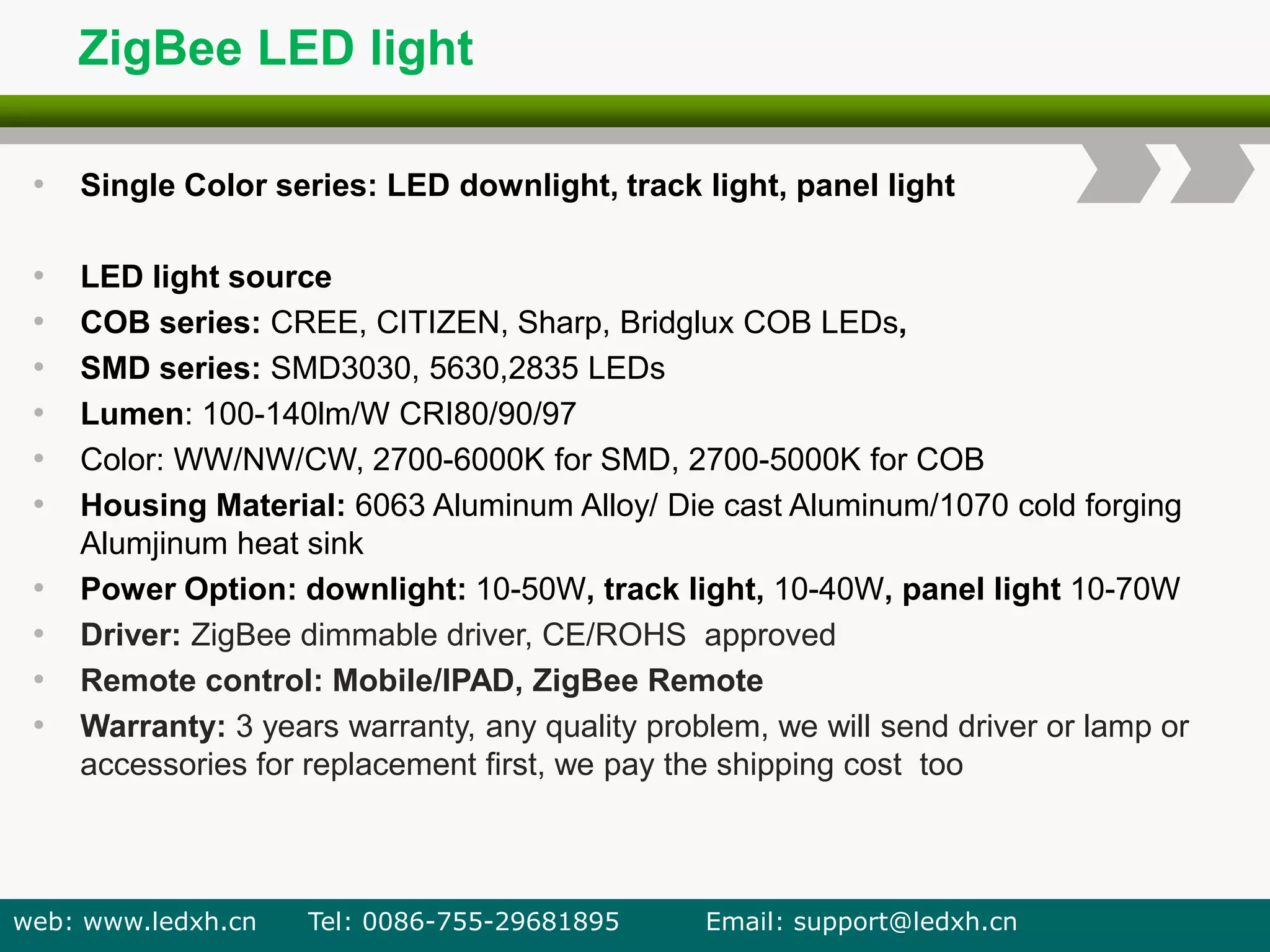 ZigBee LED light

• Single Color series: LED downlight, track light, panel light

• LED light source
• COB series: CREE, CITIZEN, Sharp, Bridglux COB LEDs,
• SMD series: SMD3030, 5630,2835 LEDs
• Lumen: 100-140lm/W CRI80/90/97
• Color: WW/NW/CW, 2700-6000K for SMD, 2700-5000K for COB
• Housing Material: 6063 Aluminum Alloy/ Die cast Aluminum/1070 cold forging Alumjinum heat sink
• Power Option: downlight: 10-50W, track light, 10-40W, panel light 10-70W
• Driver: ZigBee dimmable driver, CE/ROHS approved
• Remote control: Mobile/IPAD, ZigBee Remote
• Warranty: 3 years warranty, any quality problem, we will send driver or lamp or accessories for replacement first, we pay the shipping cost too

web: www.ledxh.cn Tel: 0086-755-29681895 Email: support@ledxh.cn